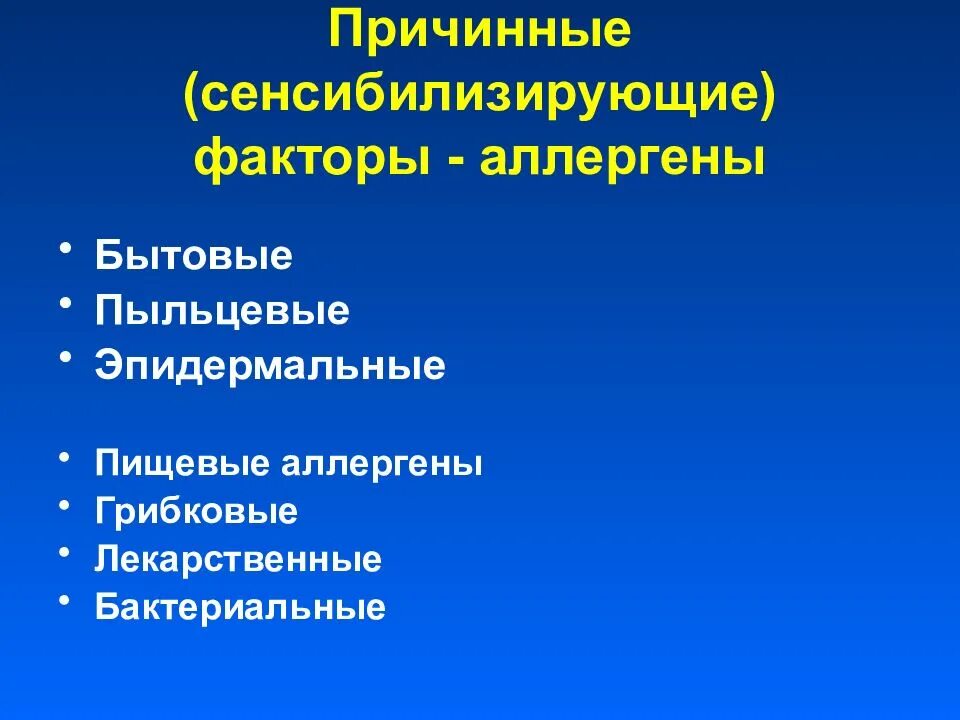 Причинные (сенсибилизирующие) факторы - аллергены

• Бытовые
• Пыльцевые
• Эпидермальные

• Пищевые аллергены
• Грибковые
• Лекарственные
• Бактериальные